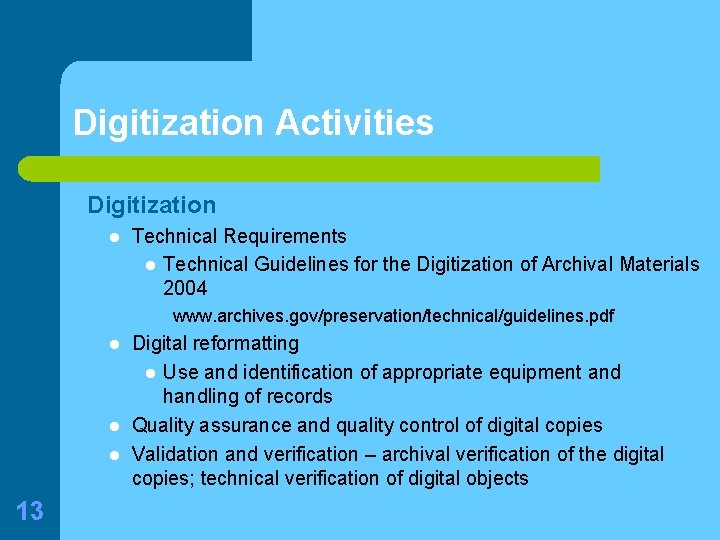 Digitization Activities

Digitization

- Technical Requirements
  - Technical Guidelines for the Digitization of Archival Materials 2004
    www.archives.gov/preservation/technical/guidelines.pdf
- Digital reformatting
  - Use and identification of appropriate equipment and handling of records
- Quality assurance and quality control of digital copies
- Validation and verification – archival verification of the digital copies; technical verification of digital objects

13